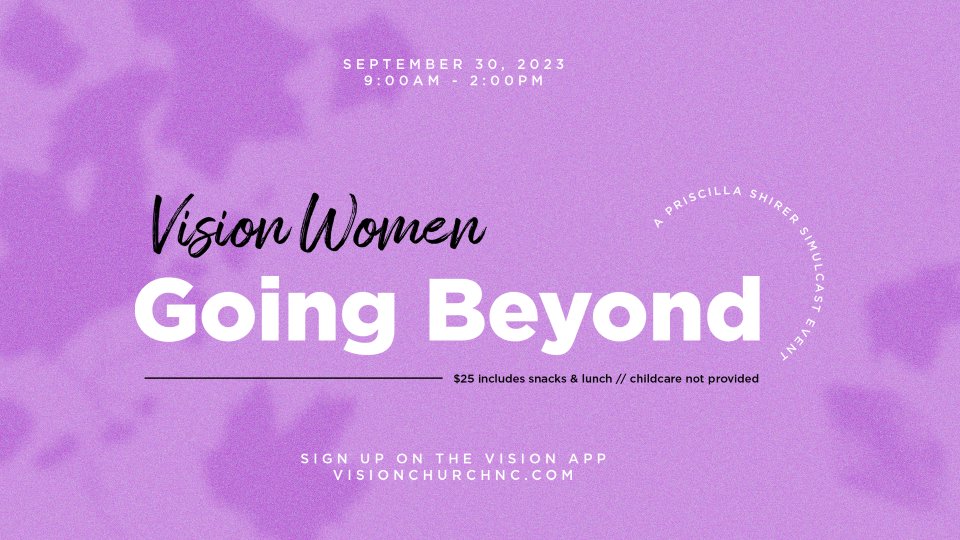 SEPTEMBER 30, 2023
9:00AM - 2:00PM

Vision Women

Going Beyond

A PRISCILLA SHIRER SIMULCAST EVENT

$25 includes snacks & lunch // childcare not provided

SIGN UP ON THE VISION APP
VISIONCHURCHNC.COM